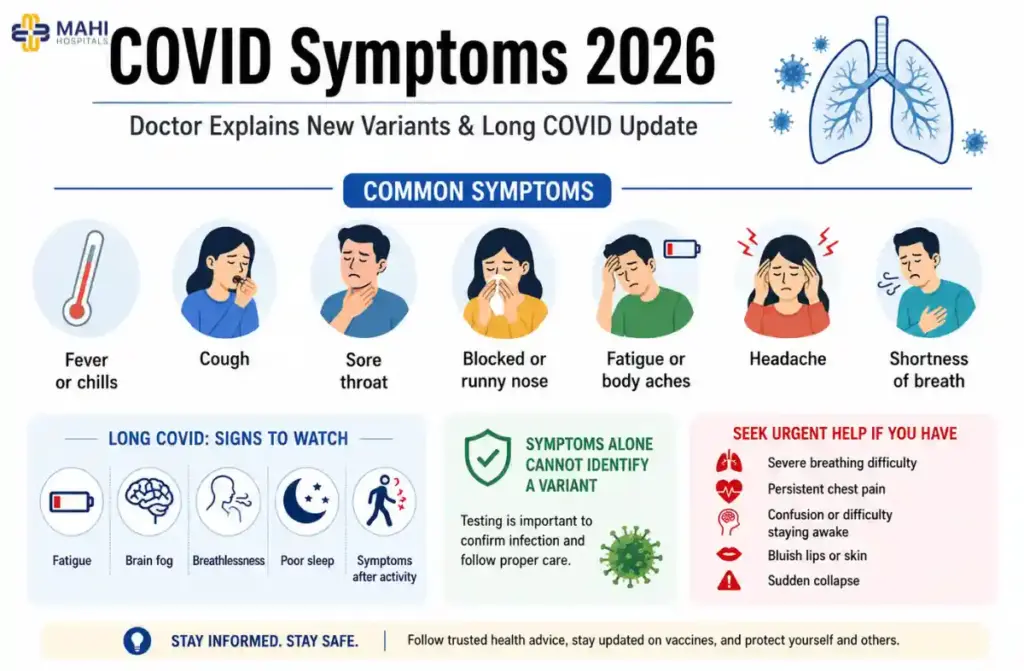 MAHI HOSPITALS

COVID Symptoms 2026

Doctor Explains New Variants & Long COVID Update

COMMON SYMPTOMS

Fever or chills

Cough

Sore throat

Blocked or runny nose

Fatigue or body aches

Headache

Shortness of breath

LONG COVID: SIGNS TO WATCH

Fatigue

Brain fog

Breathlessness

Poor sleep

Symptoms after activity

SYMPTOMS ALONE CANNOT IDENTIFY A VARIANT

Testing is important to confirm infection and follow proper care.

SEEK URGENT HELP IF YOU HAVE

Severe breathing difficulty

Persistent chest pain

Confusion or difficulty staying awake

Bluish lips or skin

Sudden collapse

STAY INFORMED. STAY SAFE.

Follow trusted health advice, stay updated on vaccines, and protect yourself and others.